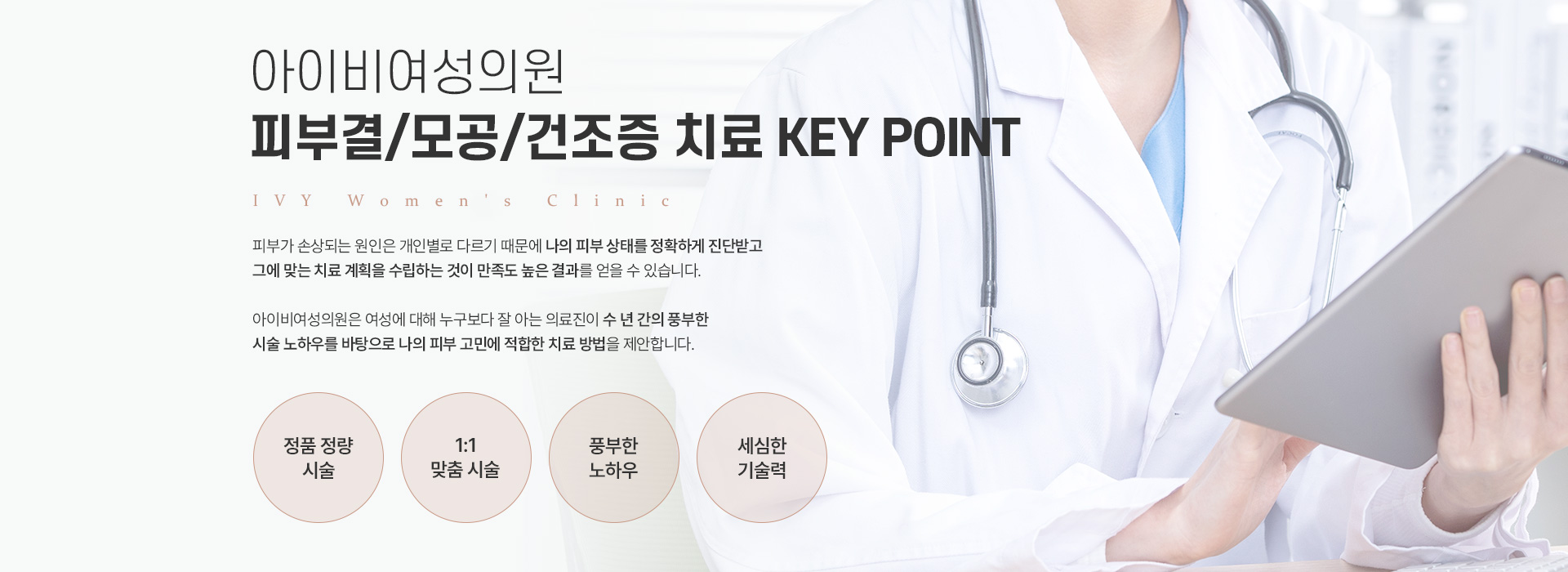 아이비여성의원
피부결/모공/건조증 치료 KEY POINT

IVY Women's Clinic

피부가 손상되는 원인은 개인별로 다르기 때문에 나의 피부 상태를 정확하게 진단받고 그에 맞는 치료 계획을 수립하는 것이 만족도 높은 결과를 얻을 수 있습니다.

아이비여성의원은 여성에 대해 누구보다 잘 아는 의료진이 수 년 간의 풍부한 시술 노하우를 바탕으로 나의 피부 고민에 적합한 치료 방법을 제안합니다.

정품 정량 시술

1:1 맞춤 시술

풍부한 노하우

세심한 기술력